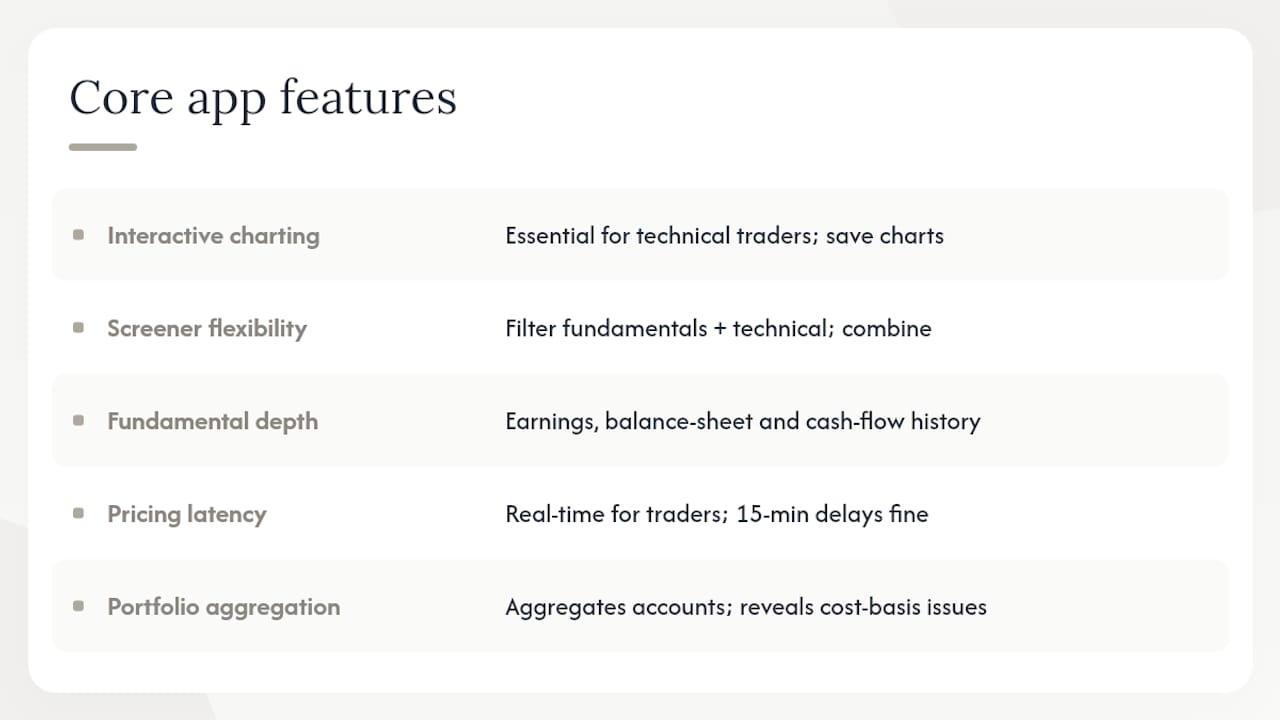 Core app features

| | |
|---|---|
| Interactive charting | Essential for technical traders; save charts |
| Screener flexibility | Filter fundamentals + technical; combine |
| Fundamental depth | Earnings, balance-sheet and cash-flow history |
| Pricing latency | Real-time for traders; 15-min delays fine |
| Portfolio aggregation | Aggregates accounts; reveals cost-basis issues |